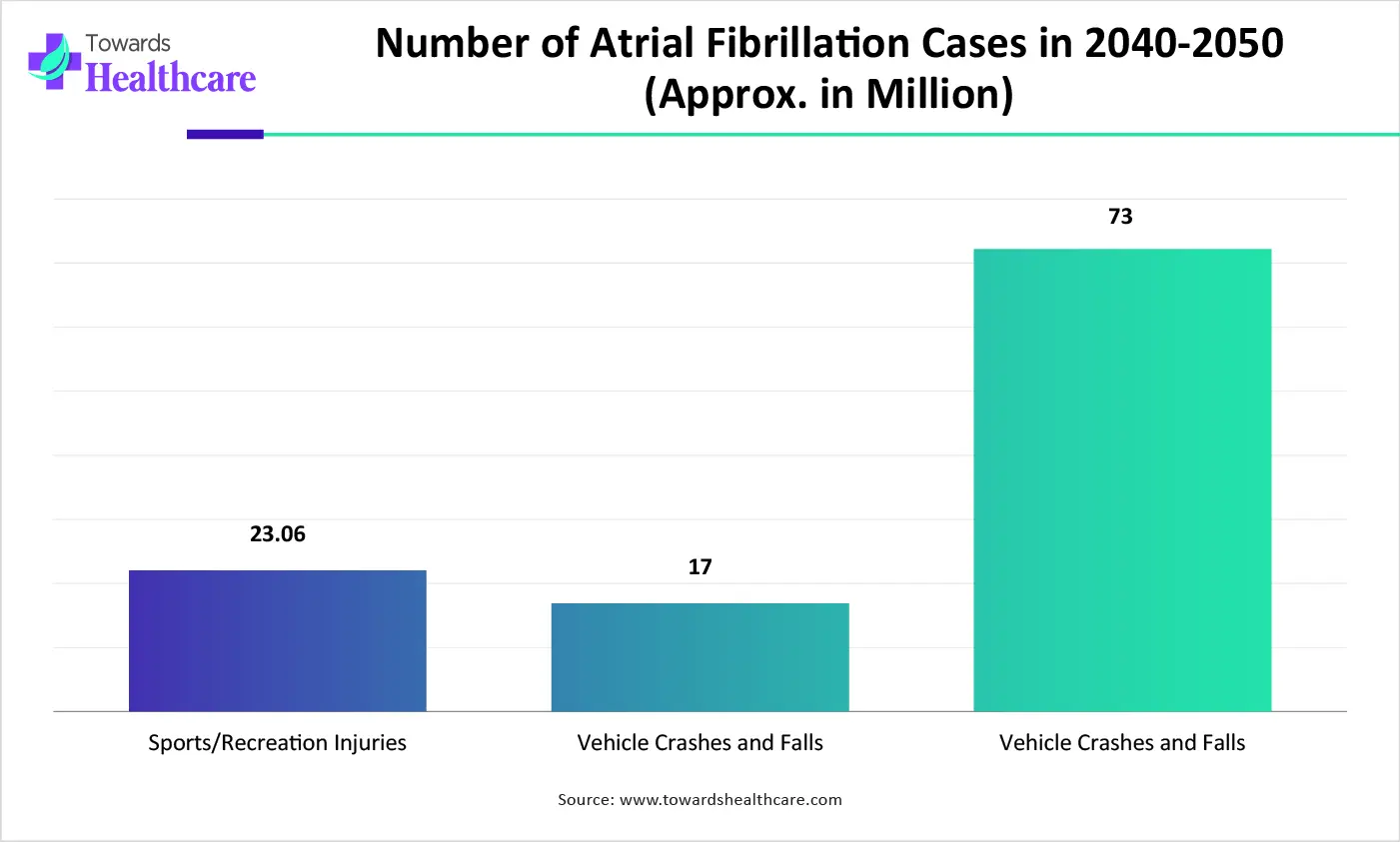 Towards Healthcare

Number of Atrial Fibrillation Cases in 2040-2050 (Approx. in Million)

23.06

17

73

Sports/Recreation Injuries

Vehicle Crashes and Falls

Vehicle Crashes and Falls

Source: www.towardshealthcare.com